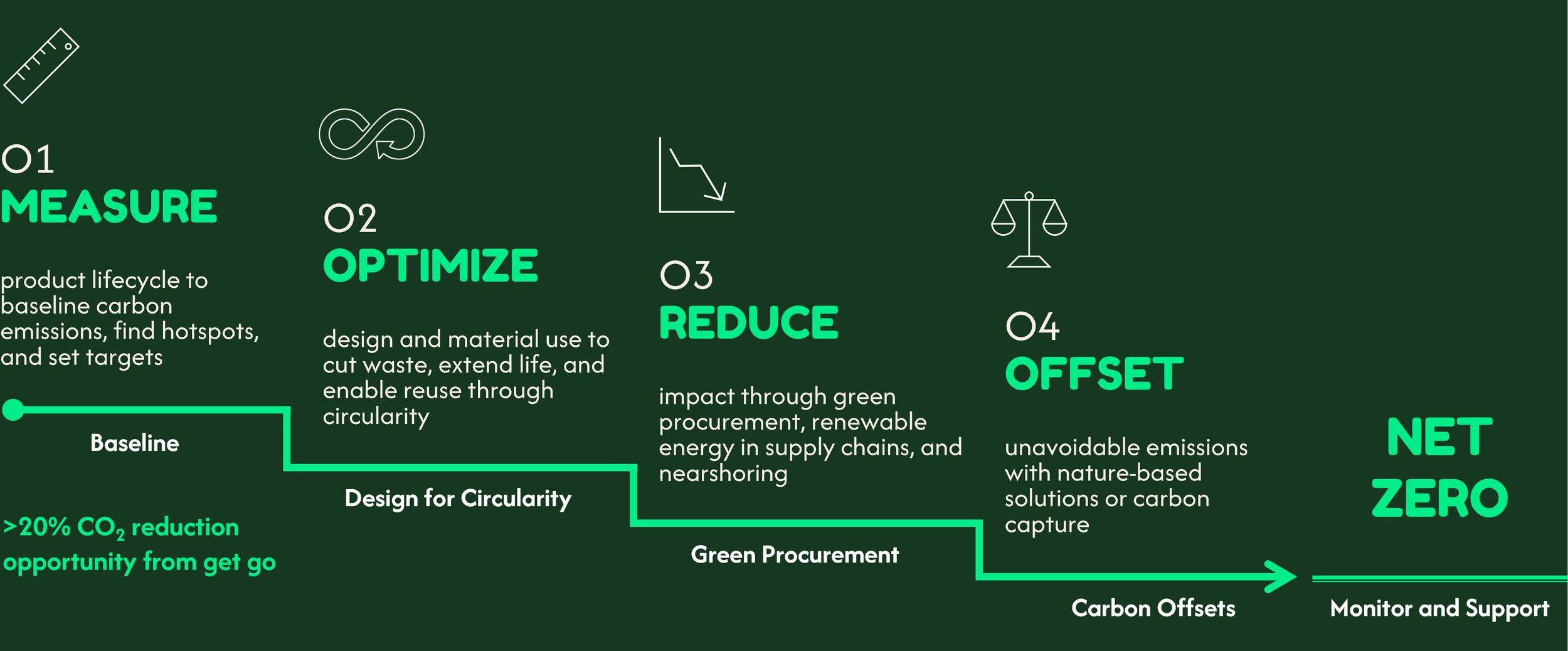 01
MEASURE

product lifecycle to baseline carbon emissions, find hotspots, and set targets

Baseline

>20% $CO_2$ reduction opportunity from get go

02
OPTIMIZE

design and material use to cut waste, extend life, and enable reuse through circularity

Design for Circularity

03
REDUCE

impact through green procurement, renewable energy in supply chains, and nearshoring

Green Procurement

04
OFFSET

unavoidable emissions with nature-based solutions or carbon capture

Carbon Offsets

NET ZERO

Monitor and Support